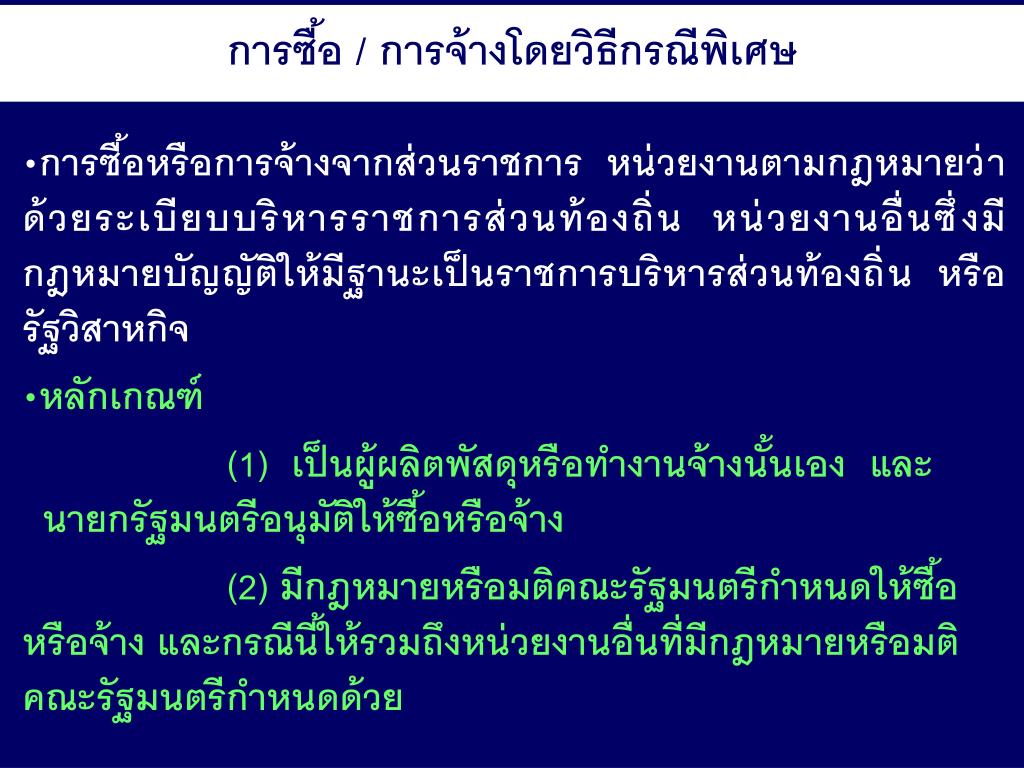 การซื้อ / การจ้างโดยวิธีกรณีพิเศษ

•การซื้อหรือการจ้างจากส่วนราชการ หน่วยงานตามกฎหมายว่าด้วยระเบียบบริหารราชการส่วนท้องถิ่น หน่วยงานอื่นซึ่งมีกฎหมายบัญญัติให้มีฐานะเป็นราชการบริหารส่วนท้องถิ่น หรือรัฐวิสาหกิจ

•หลักเกณฑ์

(1) เป็นผู้ผลิตพัสดุหรือทำงานจ้างนั้นเอง และนายกรัฐมนตรีอนุมัติให้ซื้อหรือจ้าง

(2) มีกฎหมายหรือมติคณะรัฐมนตรีกำหนดให้ซื้อหรือจ้าง และกรณีนี้ให้รวมถึงหน่วยงานอื่นที่มีกฎหมายหรือมติคณะรัฐมนตรีกำหนดด้วย